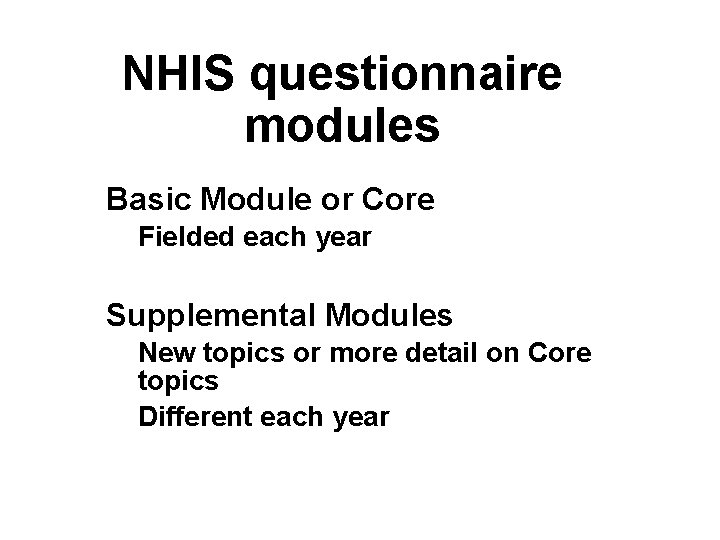 NHIS questionnaire modules

Basic Module or Core

Fielded each year

Supplemental Modules

New topics or more detail on Core topics

Different each year